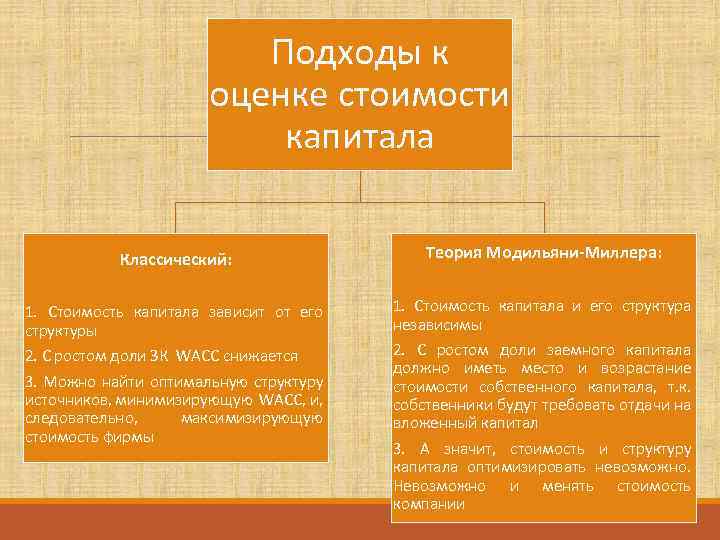 Подходы к оценке стоимости капитала

Классический:

1. Стоимость капитала зависит от его структуры

2. С ростом доли ЗК WACC снижается

3. Можно найти оптимальную структуру источников, минимизирующую WACC, и, следовательно, максимизирующую стоимость фирмы

Теория Модильяни-Миллера:

1. Стоимость капитала и его структура независимы

2. С ростом доли заемного капитала должно иметь место и возрастание стоимости собственного капитала, т.к. собственники будут требовать отдачи на вложенный капитал

3. А значит, стоимость и структуру капитала оптимизировать невозможно. Невозможно и менять стоимость компании